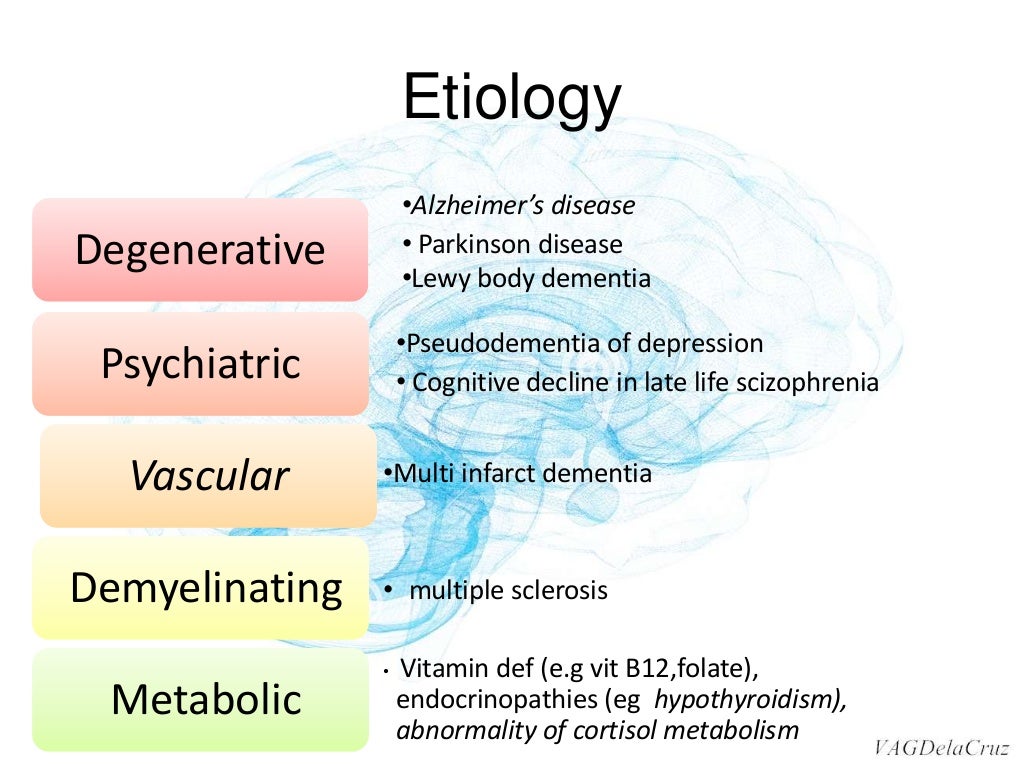 Etiology

Degenerative

•Alzheimer's disease
• Parkinson disease
•Lewy body dementia

Psychiatric

•Pseudodementia of depression
• Cognitive decline in late life scizophrenia

Vascular

•Multi infarct dementia

Demyelinating

• multiple sclerosis

Metabolic

• Vitamin def (e.g vit B12,folate), endocrinopathies (eg hypothyroidism), abnormality of cortisol metabolism

VAGDelaCruz